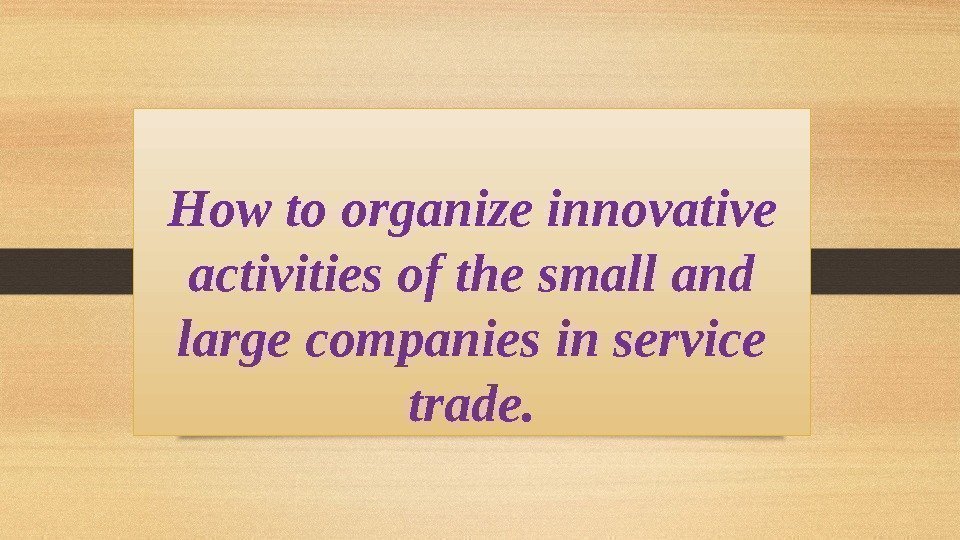 How to organize innovative activities of the small and large companies in service trade.